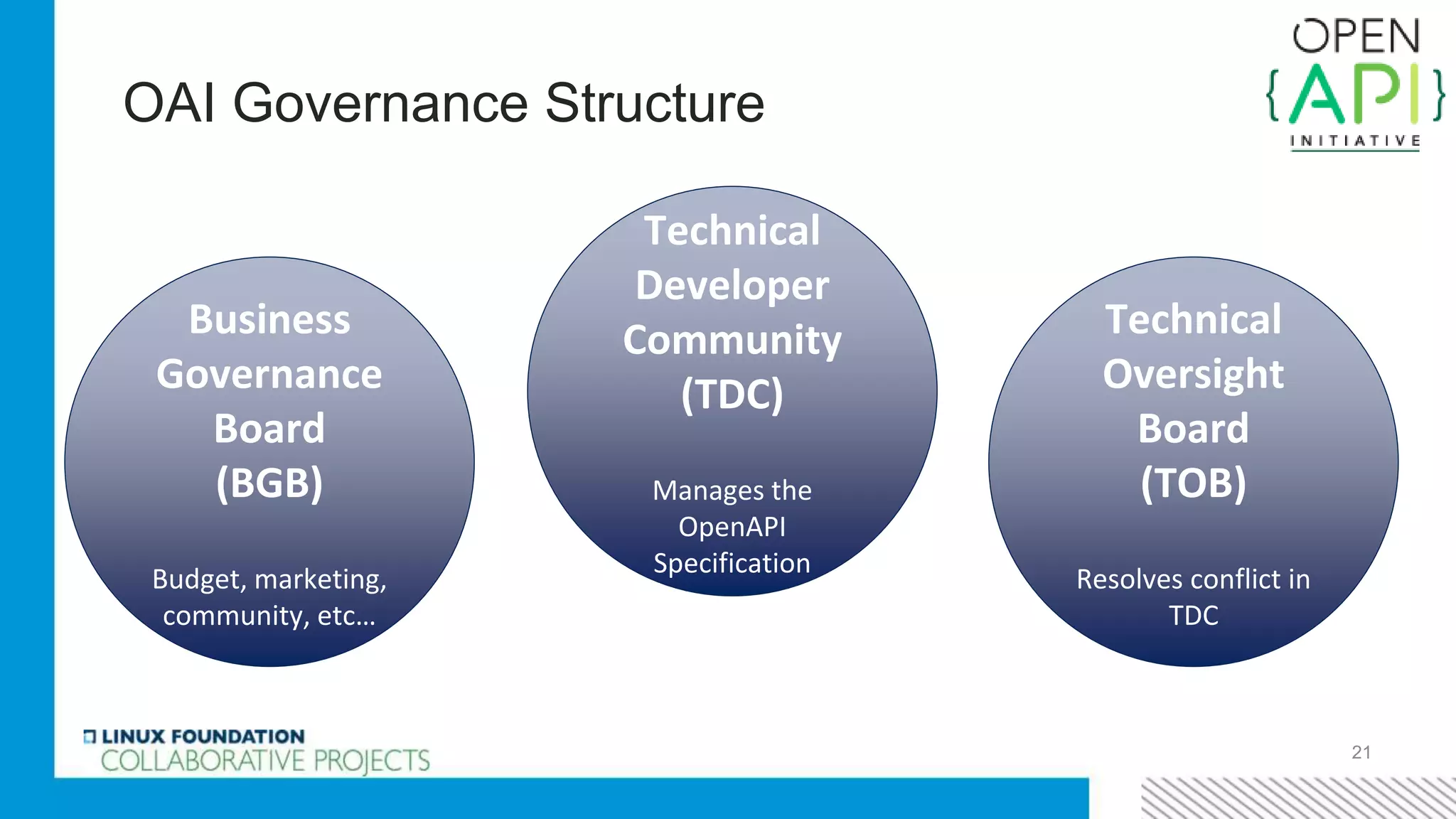 OAI Governance Structure

OPEN
{API}
INITIATIVE

Business Governance Board (BGB)

Budget, marketing, community, etc…

Technical Developer Community (TDC)

Manages the OpenAPI Specification

Technical Oversight Board (TOB)

Resolves conflict in TDC

LINUX FOUNDATION
COLLABORATIVE PROJECTS

21